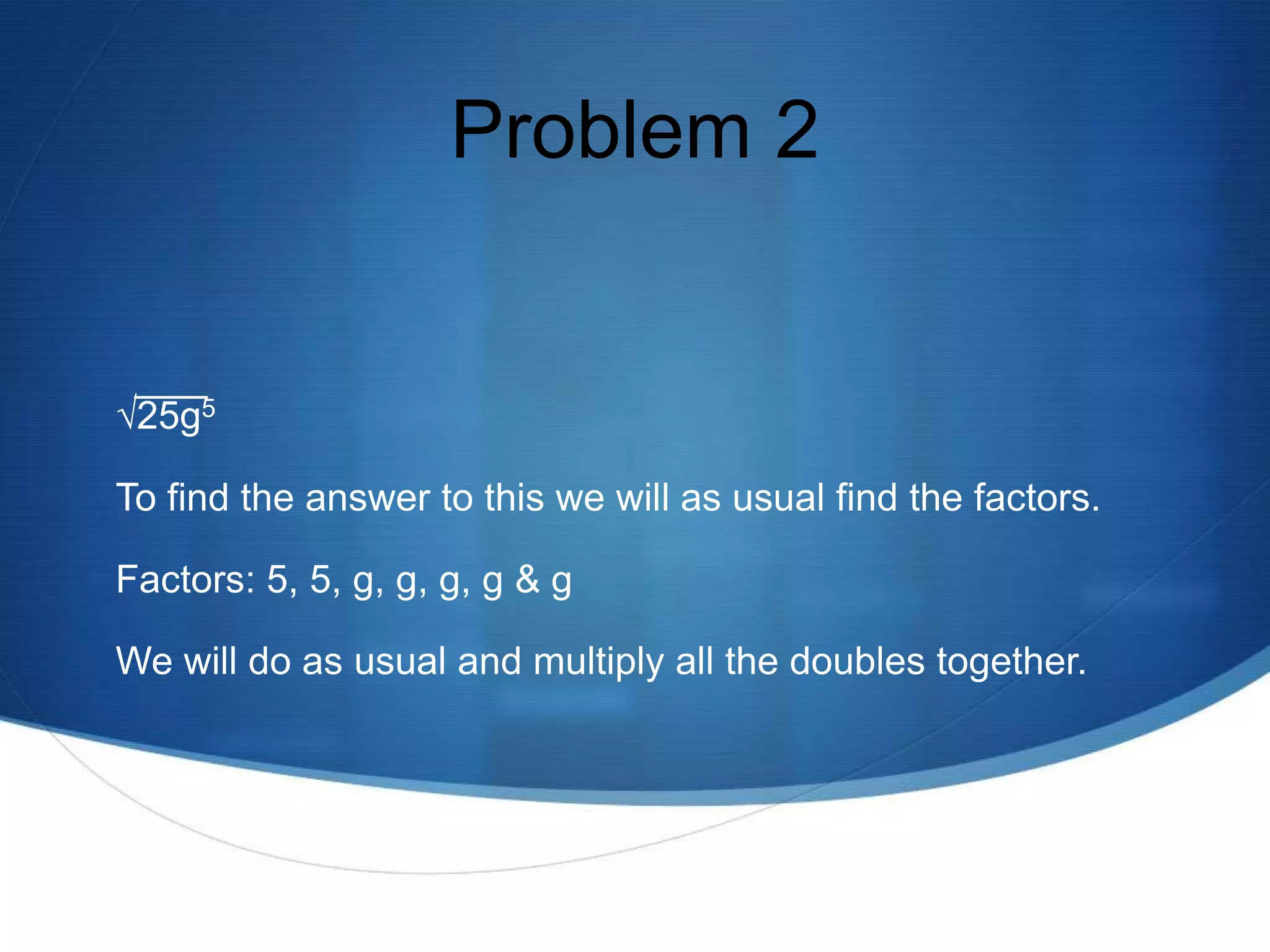 Problem 2

$\sqrt{25g^5}$

To find the answer to this we will as usual find the factors.

Factors: 5, 5, g, g, g, g & g

We will do as usual and multiply all the doubles together.